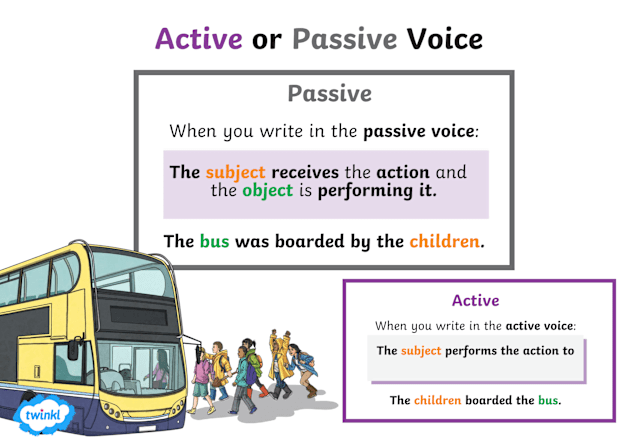 Active or Passive Voice

Passive

When you write in the passive voice:

The subject receives the action and the object is performing it.

The bus was boarded by the children.

Active

When you write in the active voice:

The subject performs the action to

The children boarded the bus.

twinkl